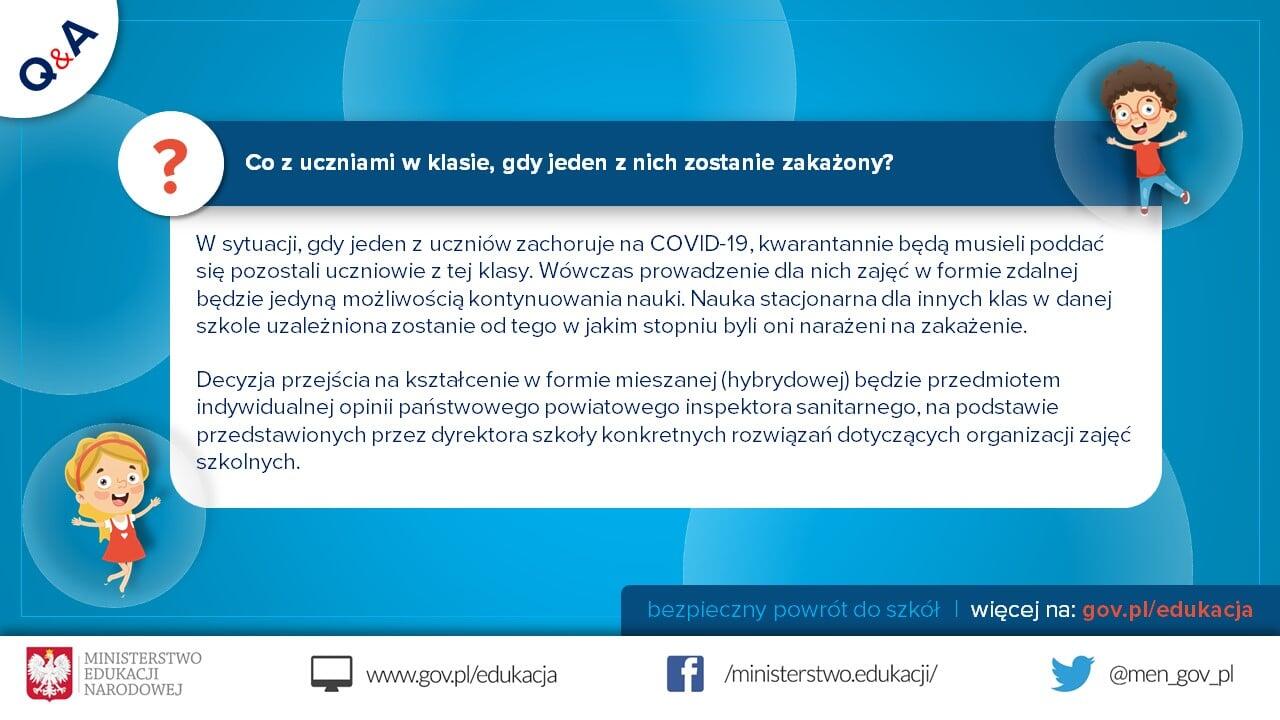 Q&A

?

Co z uczniami w klasie, gdy jeden z nich zostanie zakażony?

W sytuacji, gdy jeden z uczniów zachoruje na COVID-19, kwarantannie będą musieli poddać się pozostali uczniowie z tej klasy. Wówczas prowadzenie dla nich zajęć w formie zdalnej będzie jedyną możliwością kontynuowania nauki. Nauka stacjonarna dla innych klas w danej szkole uzależniona zostanie od tego w jakim stopniu byli oni narażeni na zakażenie.

Decyzja przejścia na kształcenie w formie mieszanej (hybrydowej) będzie przedmiotem indywidualnej opinii państwowego powiatowego inspektora sanitarnego, na podstawie przedstawionych przez dyrektora szkoły konkretnych rozwiązań dotyczących organizacji zajęć szkolnych.

bezpieczny powrót do szkół | więcej na: gov.pl/edukacja

MINISTERSTWO EDUKACJI NARODOWEJ

www.gov.pl/edukacja

/ministerstwo.edukacji/

@men_gov_pl